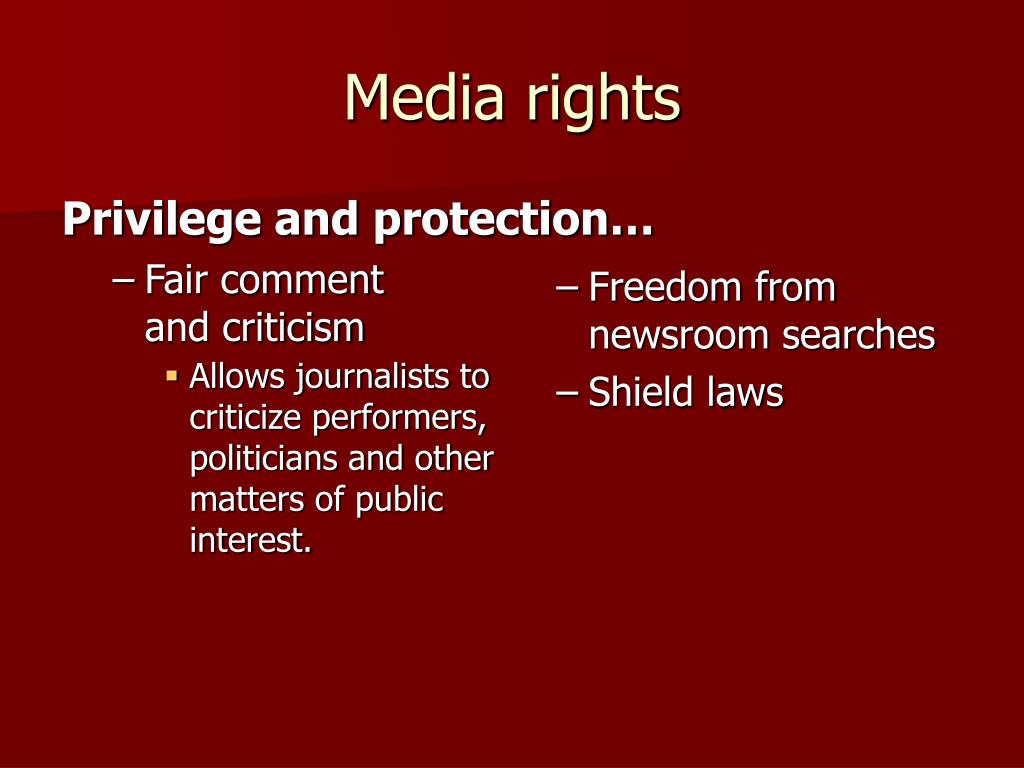 Media rights

Privilege and protection…

– Fair comment and criticism

▪ Allows journalists to criticize performers, politicians and other matters of public interest.

– Freedom from newsroom searches

– Shield laws